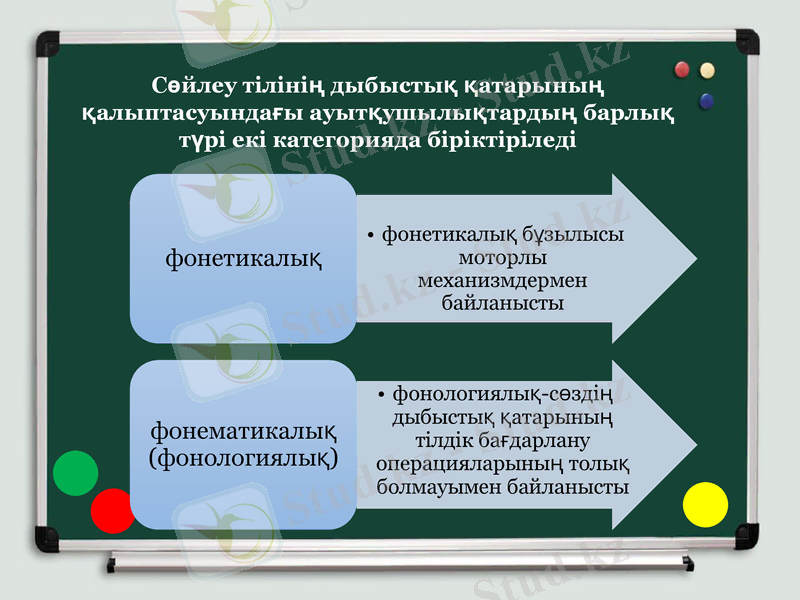 Сөйлеу тілінің дыбыстық қатарының қалыптасуындағы ауытқушылықтардың барлық түрі екі категорияда біріктіріледі

фонетикалық

• фонетикалық бұзылысы моторлы механизмдермен байланысты

фонематикалық (фонологиялық)

• фонологиялық-сөздің дыбыстық қатарының тілдік бағдарлану операцияларының толық болмауымен байланысты

Stud.kz